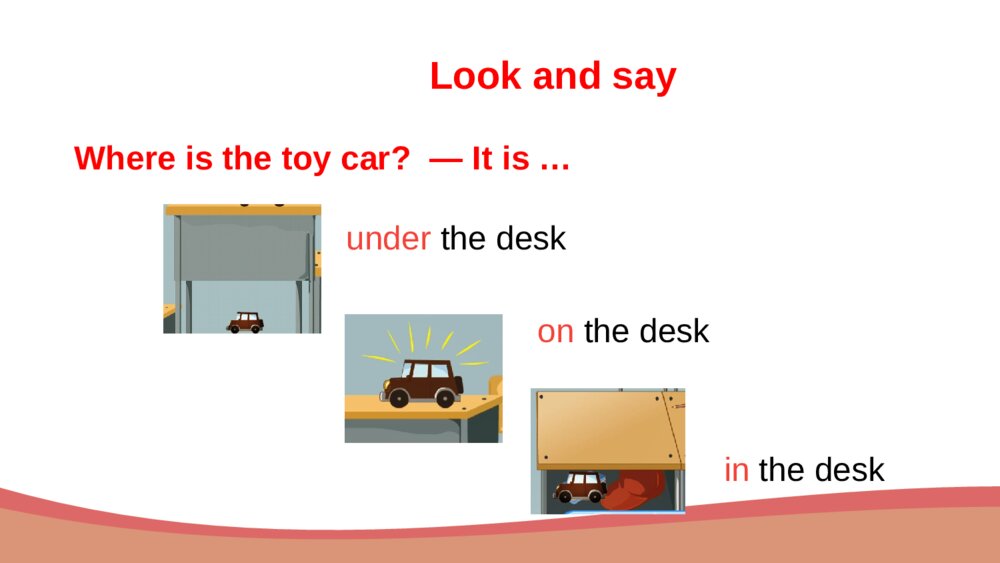 Look and say

Where is the toy car? — It is …

under the desk

on the desk

in the desk